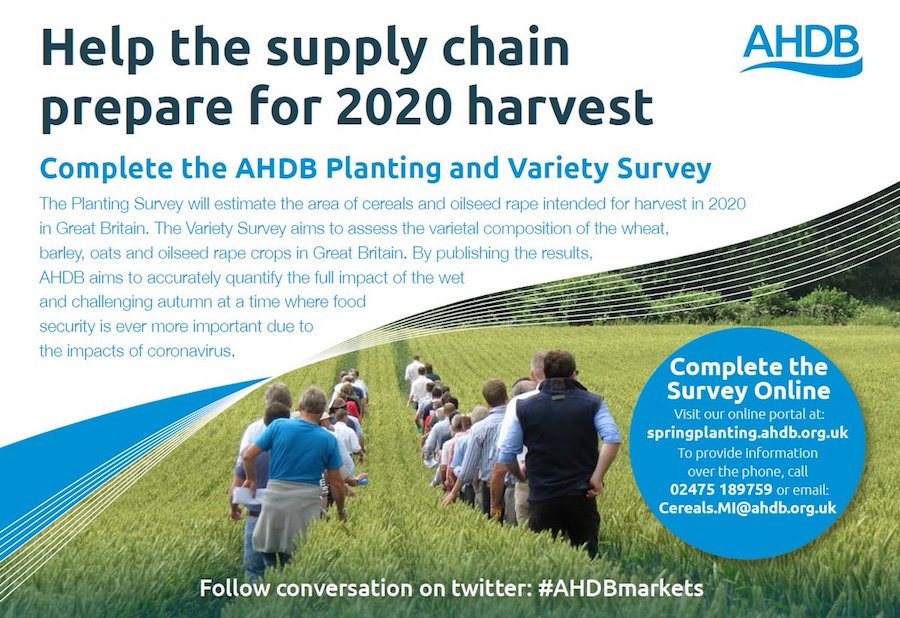 Help the supply chain prepare for 2020 harvest

AHDB

Complete the AHDB Planting and Variety Survey

The Planting Survey will estimate the area of cereals and oilseed rape intended for harvest in 2020 in Great Britain. The Variety Survey aims to assess the varietal composition of the wheat, barley, oats and oilseed rape crops in Great Britain. By publishing the results, AHDB aims to accurately quantify the full impact of the wet and challenging autumn at a time where food security is ever more important due to the impacts of coronavirus.

Complete the Survey Online

Visit our online portal at: springplanting.ahdb.org.uk To provide information over the phone, call 02475 189759 or email: Cereals.MI@ahdb.org.uk

Follow conversation on twitter: #AHDBmarkets